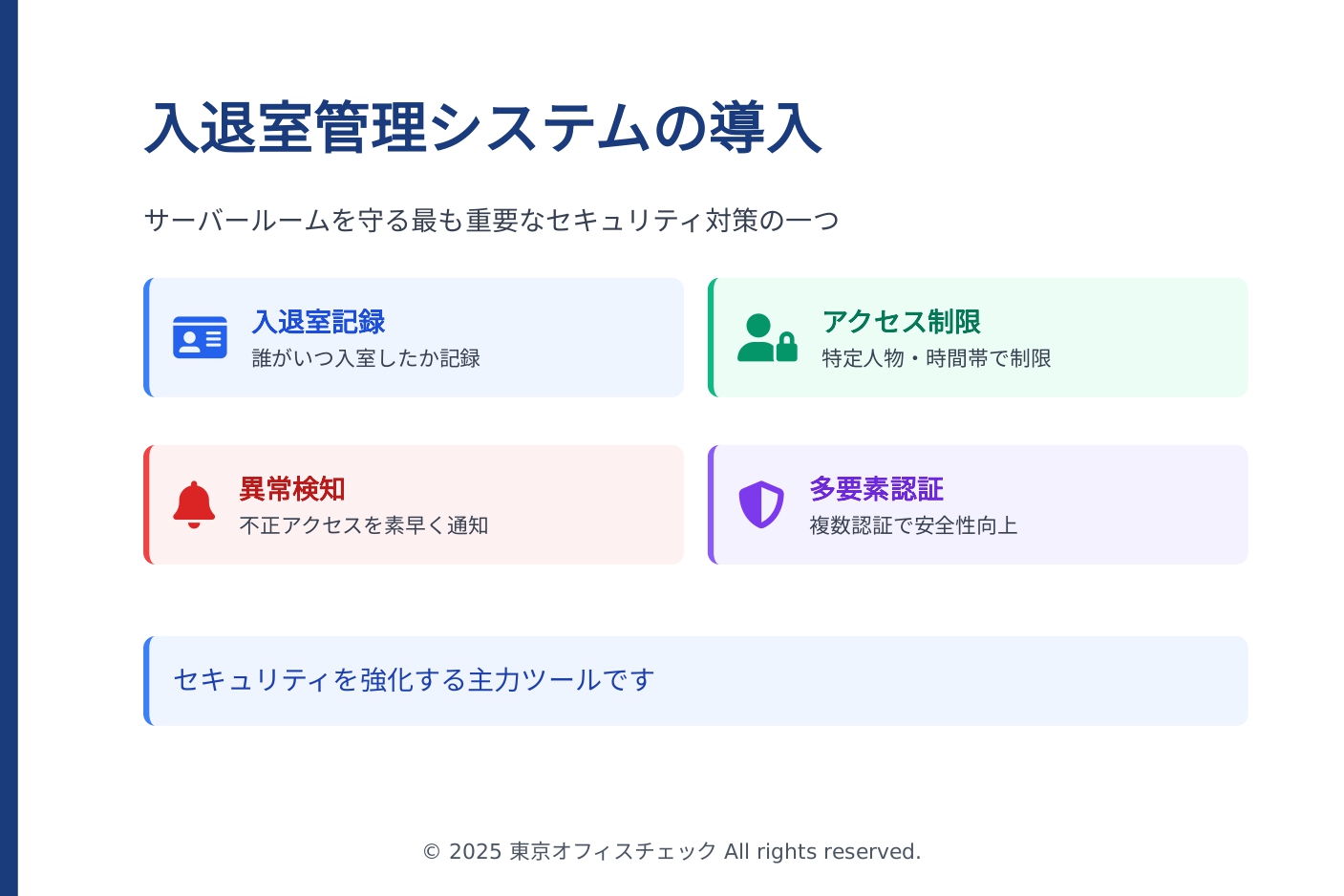 入退室管理システムの導入

サーバールームを守る最も重要なセキュリティ対策の一つ

入退室記録
誰がいつ入室したか記録

アクセス制限
特定人物・時間帯で制限

異常検知
不正アクセスを素早く通知

多要素認証
複数認証で安全性向上

セキュリティを強化する主力ツールです

© 2025 東京オフィスチェック All rights reserved.